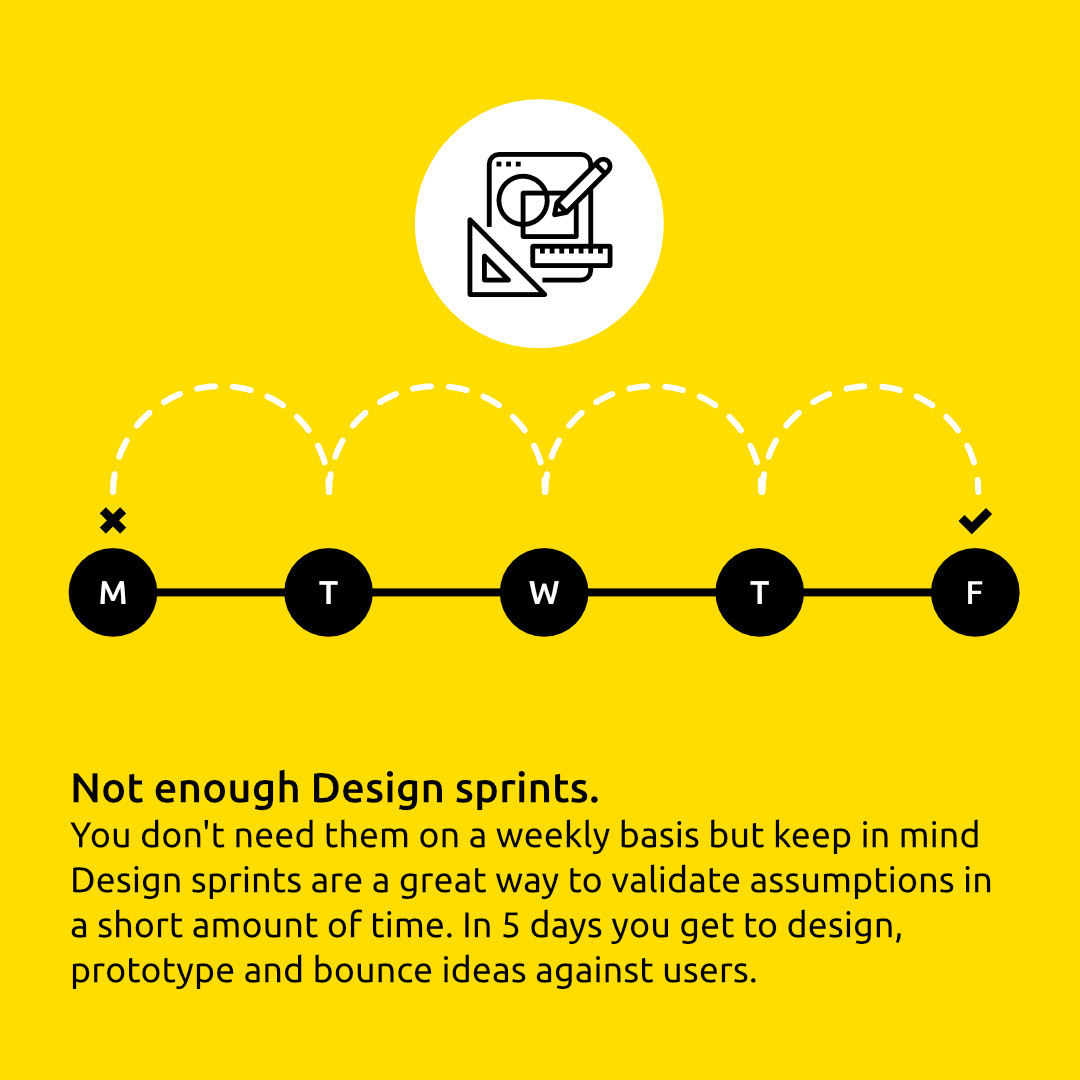 M T W T F

Not enough Design sprints.
You don't need them on a weekly basis but keep in mind Design sprints are a great way to validate assumptions in a short amount of time. In 5 days you get to design, prototype and bounce ideas against users.